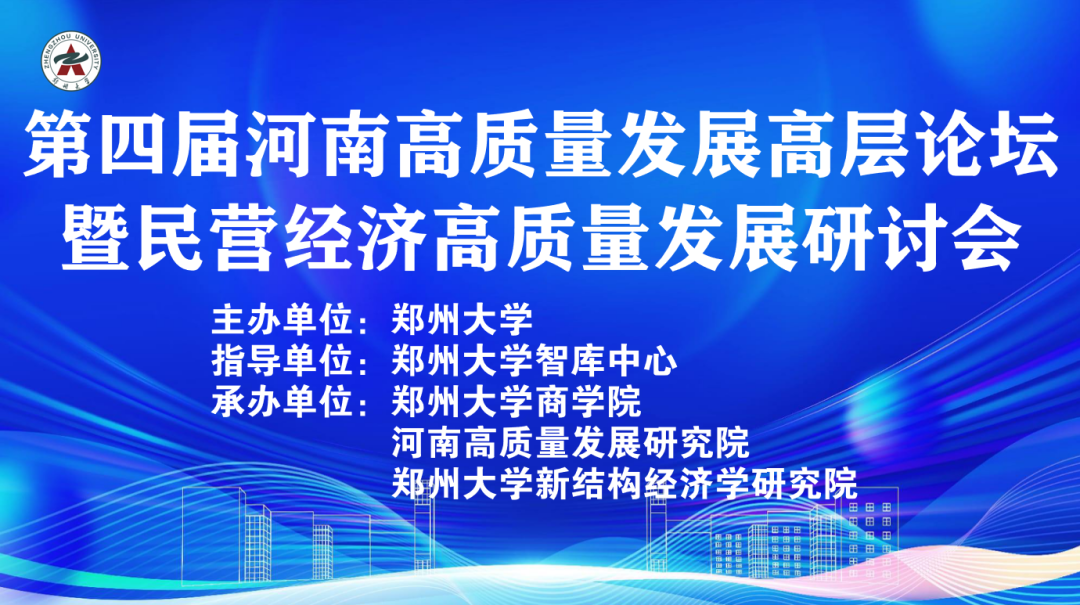 ZHENGZHOU UNIVERSITY

第四届河南高质量发展高层论坛
暨民营经济高质量发展研讨会

主办单位：郑州大学
指导单位：郑州大学智库中心
承办单位：郑州大学商学院
河南高质量发展研究院
郑州大学新结构经济学研究院